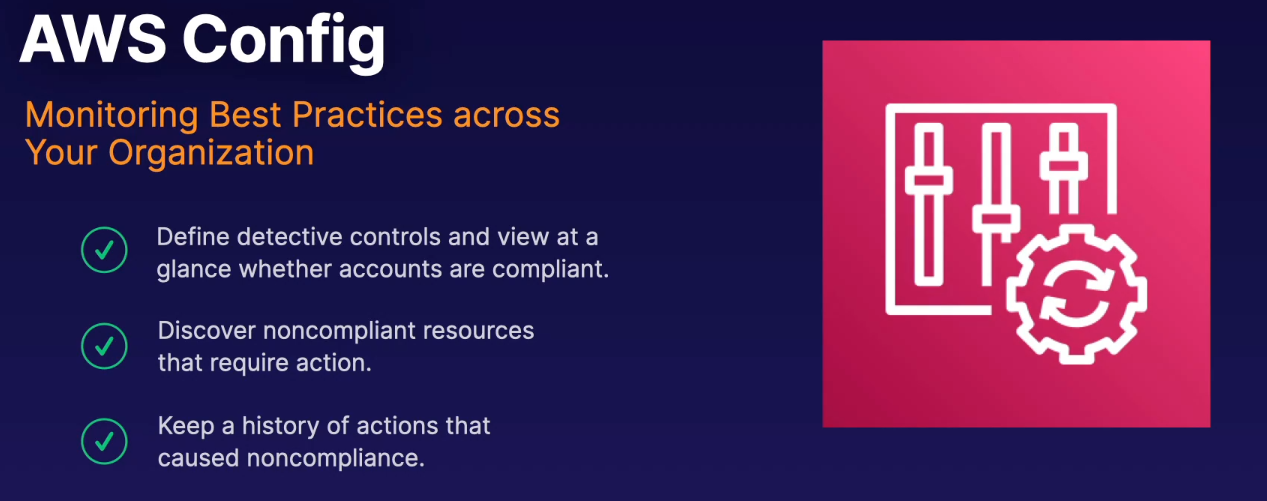 AWS Config

Monitoring Best Practices across Your Organization

Define detective controls and view at a glance whether accounts are compliant.

Discover noncompliant resources that require action.

Keep a history of actions that caused noncompliance.